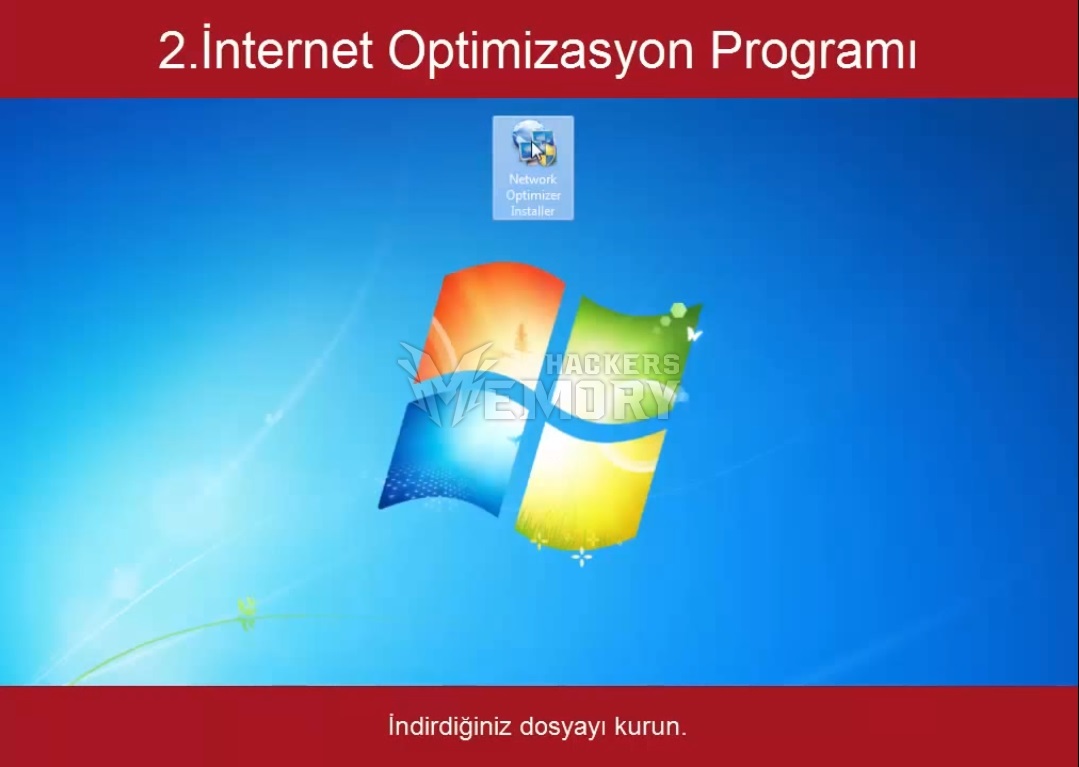 2.İnternet Optimizasyon Programı

Network Optimizer Installer

HACKERS MEMORY

İndirdiğiniz dosyayı kurun.